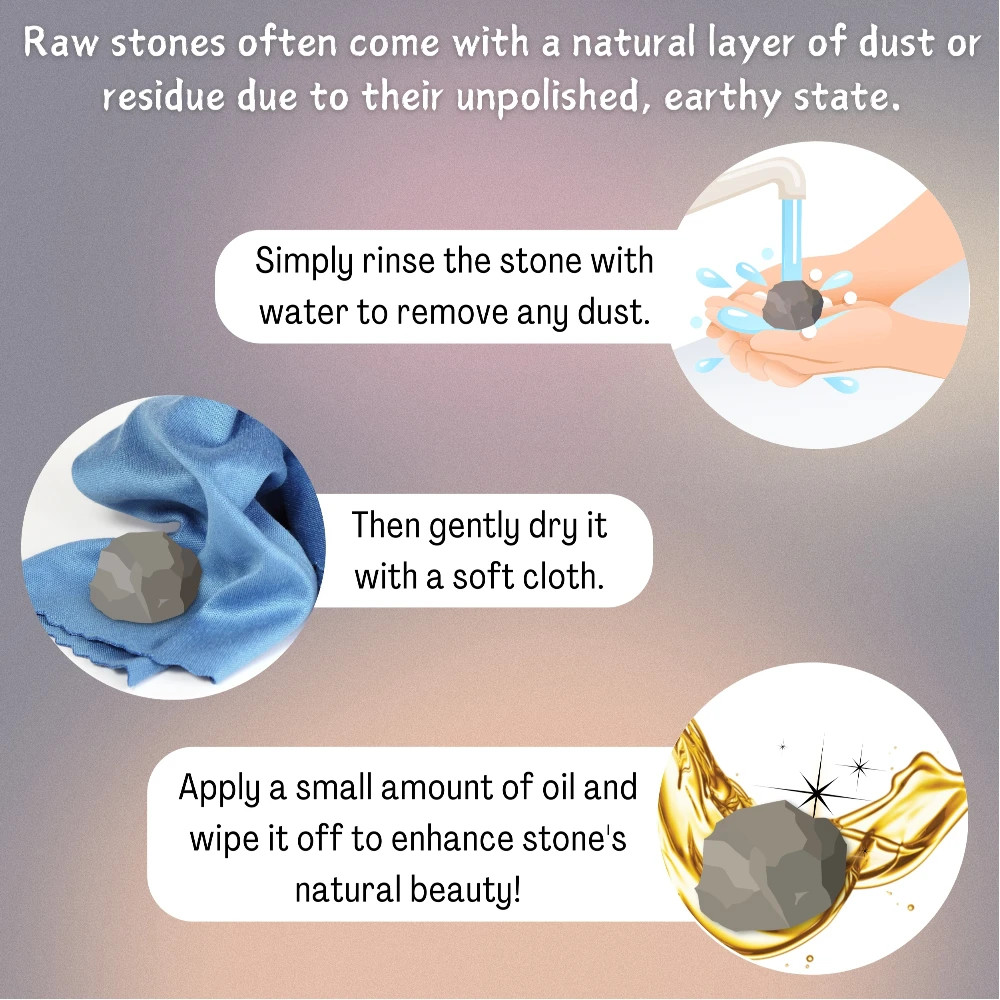 Raw stones often come with a natural layer of dust or residue due to their unpolished, earthy state.

Simply rinse the stone with water to remove any dust.

Then gently dry it with a soft cloth.

Apply a small amount of oil and wipe it off to enhance stone's natural beauty!